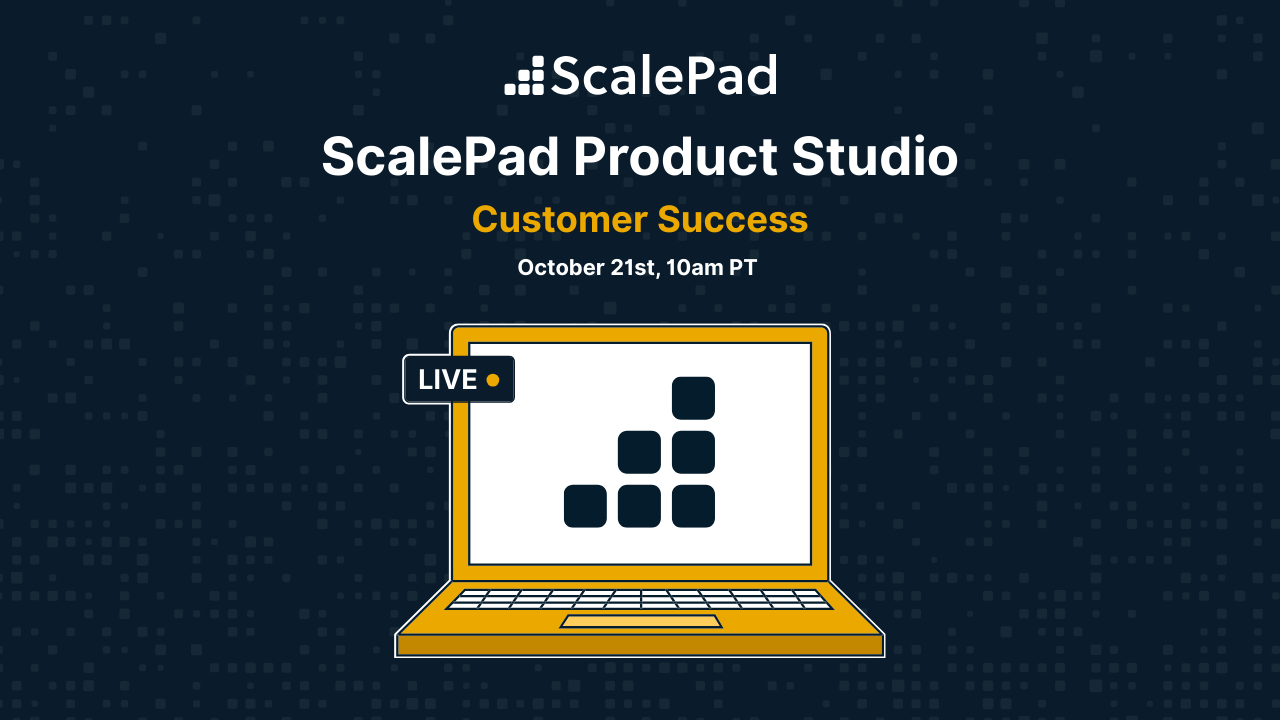 ScalePad

ScalePad Product Studio

Customer Success

October 21st, 10am PT

LIVE